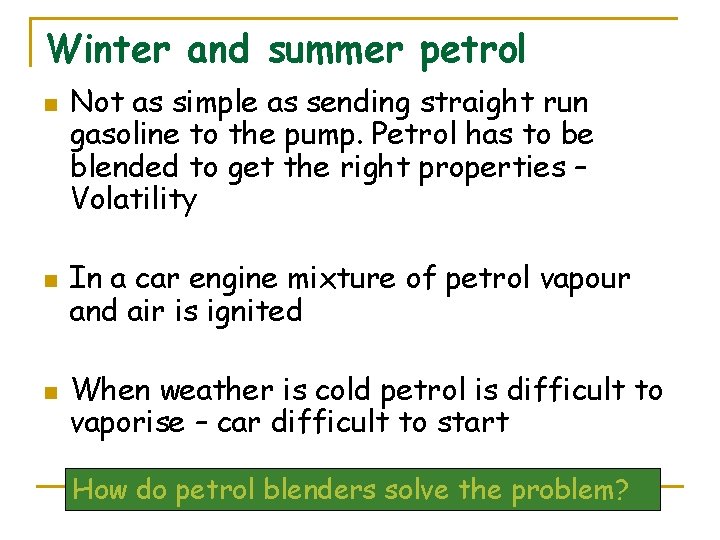 Winter and summer petrol

Not as simple as sending straight run gasoline to the pump. Petrol has to be blended to get the right properties – Volatility

In a car engine mixture of petrol vapour and air is ignited

When weather is cold petrol is difficult to vaporise – car difficult to start

How do petrol blenders solve the problem?